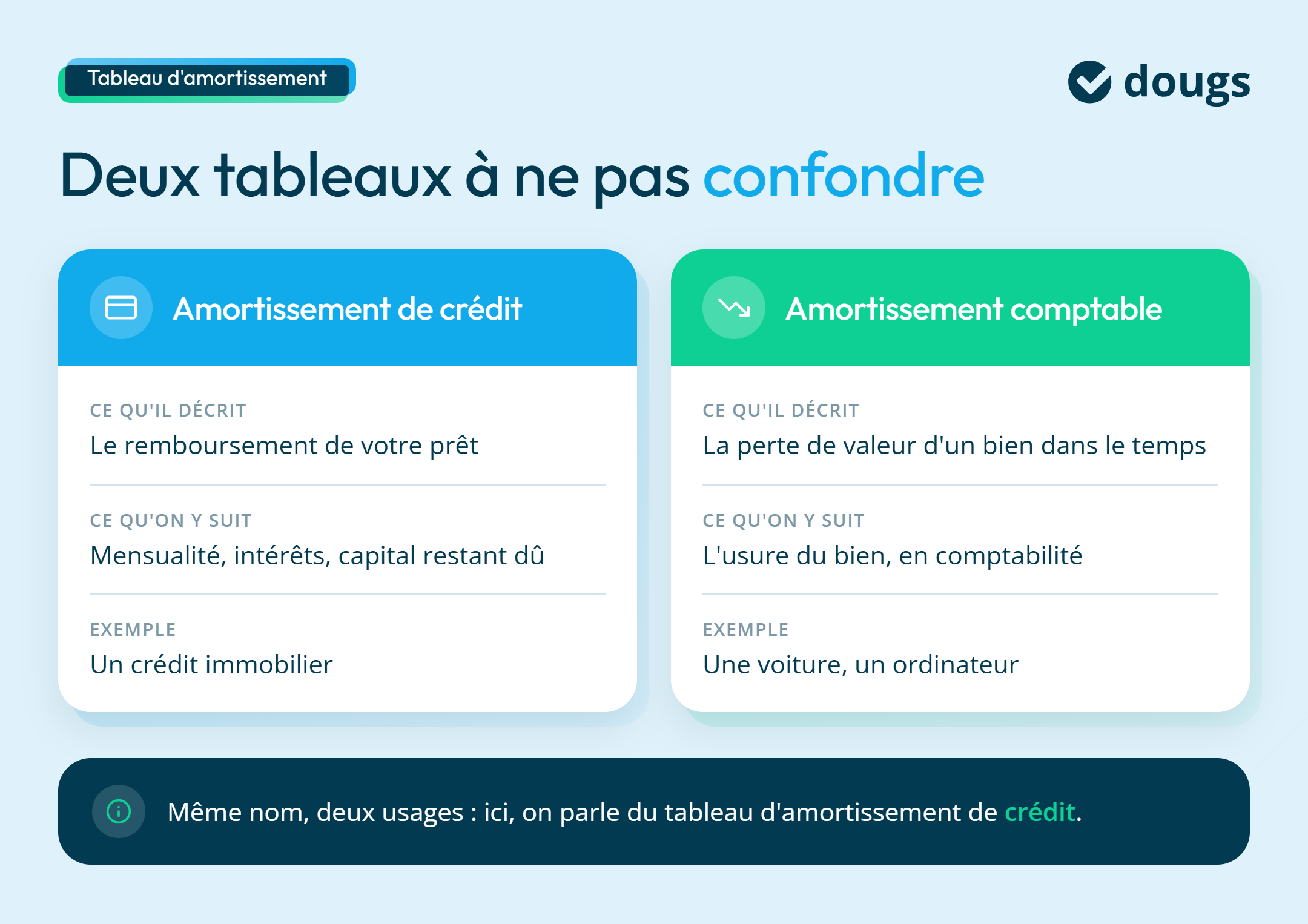 Tableau d'amortissement

dougs

Deux tableaux à ne pas confondre

Amortissement de crédit

CE QU'IL DÉCRIT
Le remboursement de votre prêt

CE QU'ON Y SUIT
Mensualité, intérêts, capital restant dû

EXEMPLE
Un crédit immobilier

Amortissement comptable

CE QU'IL DÉCRIT
La perte de valeur d'un bien dans le temps

CE QU'ON Y SUIT
L'usure du bien, en comptabilité

EXEMPLE
Une voiture, un ordinateur

Même nom, deux usages : ici, on parle du tableau d'amortissement de crédit.